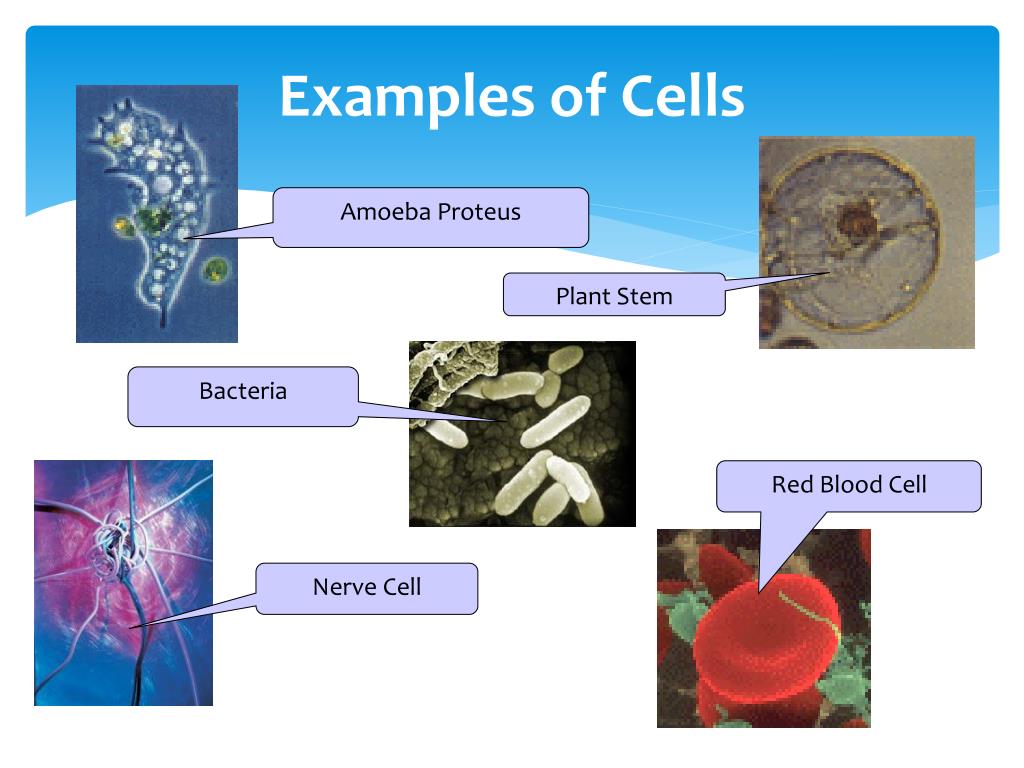 Examples of Cells

Amoeba Proteus

Plant Stem

Bacteria

Red Blood Cell

Nerve Cell